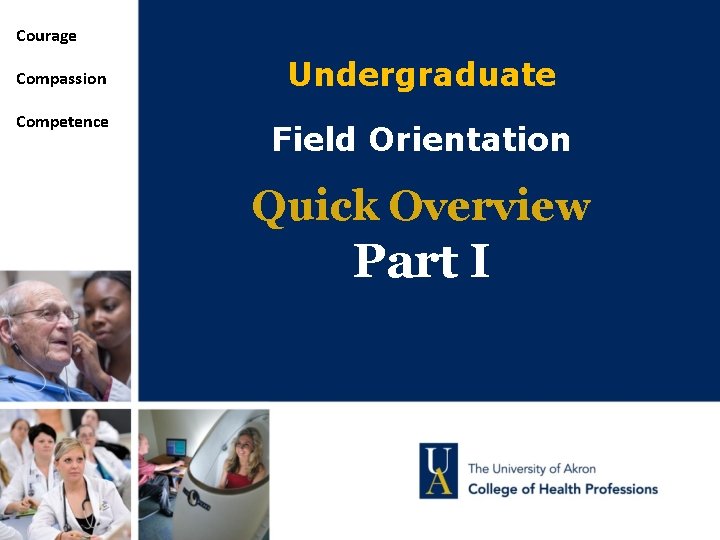 Courage

Compassion

Competence

Undergraduate

Field Orientation

Quick Overview

Part I

UA

The University of Akron

College of Health Professions